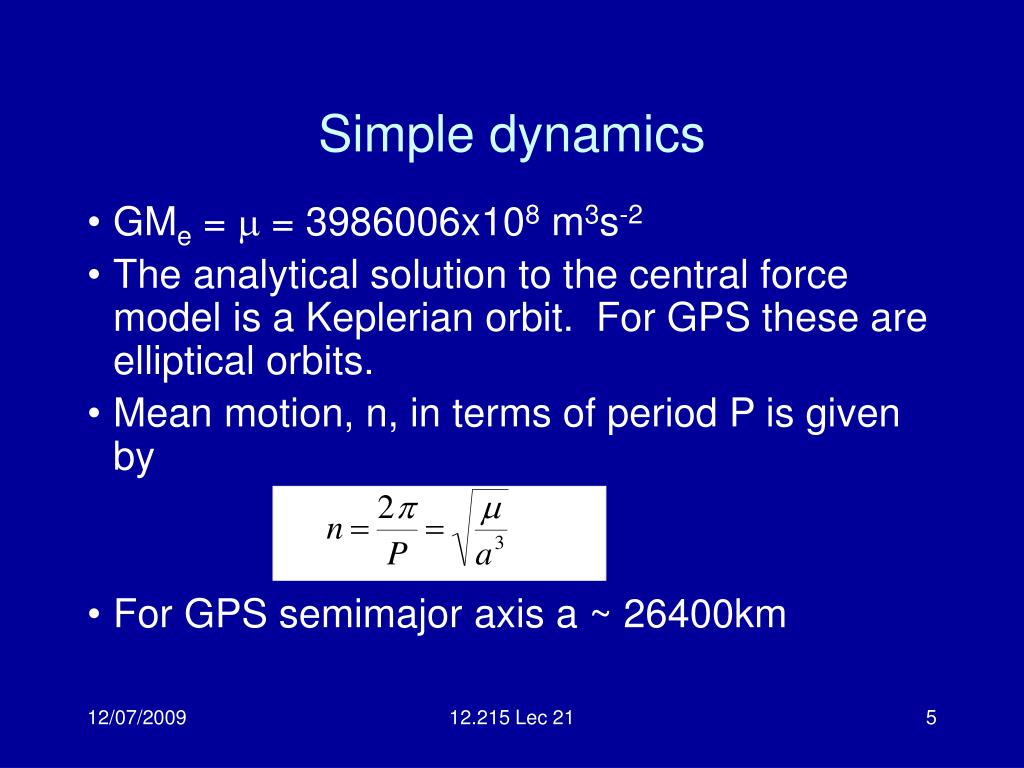 Simple dynamics

• $GM_e = \mu = 3986006x10^8\ m^3s^{-2}$
• The analytical solution to the central force model is a Keplerian orbit. For GPS these are elliptical orbits.
• Mean motion, n, in terms of period P is given by

$n = \frac{2\pi}{P} = \sqrt{\frac{\mu}{a^3}}$

• For GPS semimajor axis a ~ 26400km

12/07/2009
12.215 Lec 21
5